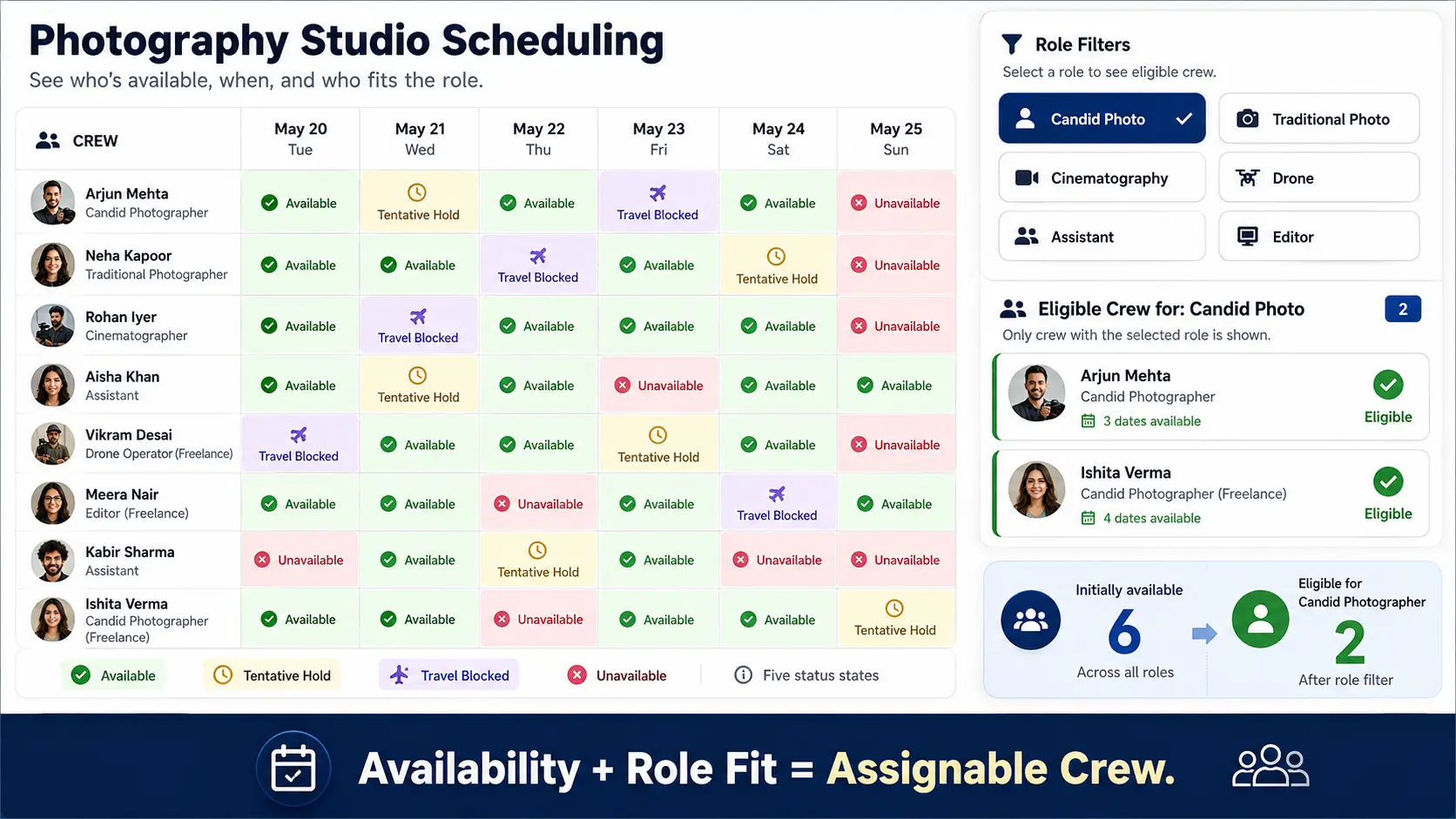 Photography Studio Scheduling
See who's available, when, and who fits the role.

| CREW | May 20 Tue | May 21 Wed | May 22 Thu | May 23 Fri | May 24 Sat | May 25 Sun |
|---|---|---|---|---|---|---|
| Arjun Mehta Candid Photographer | Available | Tentative Hold | Available | Travel Blocked | Available | Unavailable |
| Neha Kapoor Traditional Photographer | Available | Available | Travel Blocked | Available | Tentative Hold | Unavailable |
| Rohan Iyer Cinematographer | Available | Travel Blocked | Available | Available | Available | Unavailable |
| Aisha Khan Assistant | Available | Tentative Hold | Available | Unavailable | Available | Available |
| Vikram Desai Drone Operator (Freelance) | Travel Blocked | Available | Available | Tentative Hold | Available | Unavailable |
| Meera Nair Editor (Freelance) | Available | Available | Unavailable | Available | Travel Blocked | Available |
| Kabir Sharma Assistant | Unavailable | Available | Tentative Hold | Available | Unavailable | Unavailable |
| Ishita Verma Candid Photographer (Freelance) | Available | Available | Unavailable | Available | Available | Tentative Hold |

Available Tentative Hold Travel Blocked Unavailable Five status states

Role Filters
Select a role to see eligible crew.
Candid Photo
Traditional Photo
Cinematography
Drone
Assistant
Editor

Eligible Crew for: Candid Photo 2
Only crew with the selected role is shown.
Arjun Mehta
Candid Photographer
3 dates available
Eligible
Ishita Verma
Candid Photographer (Freelance)
4 dates available
Eligible

Initially available
6
Across all roles
Eligible for Candid Photographer
2
After role filter

Availability + Role Fit = Assignable Crew.